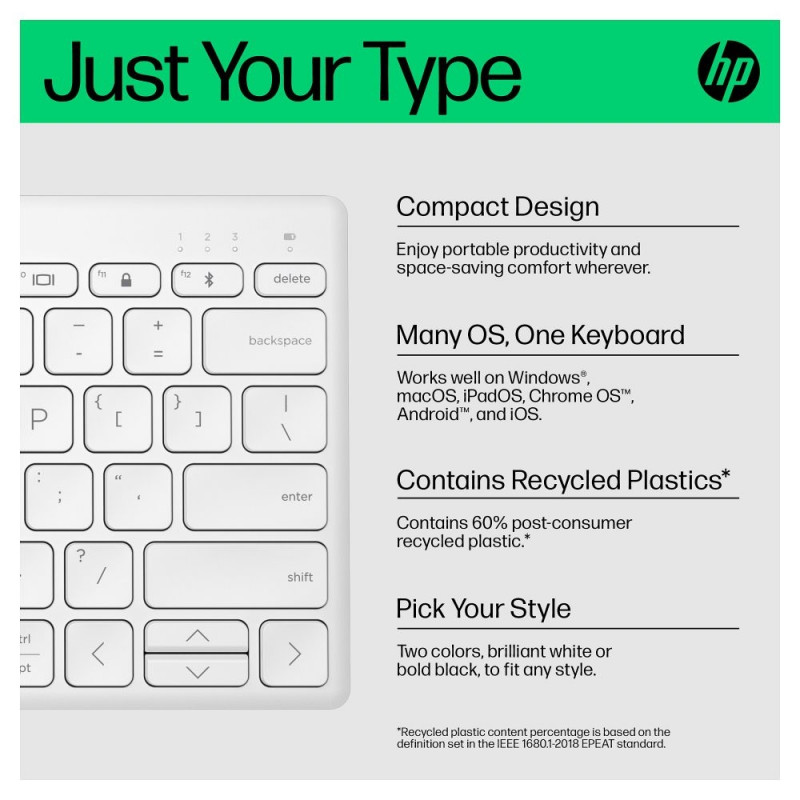 Just Your Type

hp

1 2 3

f11 f12 delete

_ - + = backspace

P { [ } ] | \

: ; " ' enter

? / shift

trl pt

Compact Design

Enjoy portable productivity and space-saving comfort wherever.

Many OS, One Keyboard

Works well on Windows®, macOS, iPadOS, Chrome OS™, Android™, and iOS.

Contains Recycled Plastics*

Contains 60% post-consumer recycled plastic.*

Pick Your Style

Two colors, brilliant white or bold black, to fit any style.

*Recycled plastic content percentage is based on the definition set in the IEEE 1680.1-2018 EPEAT standard.